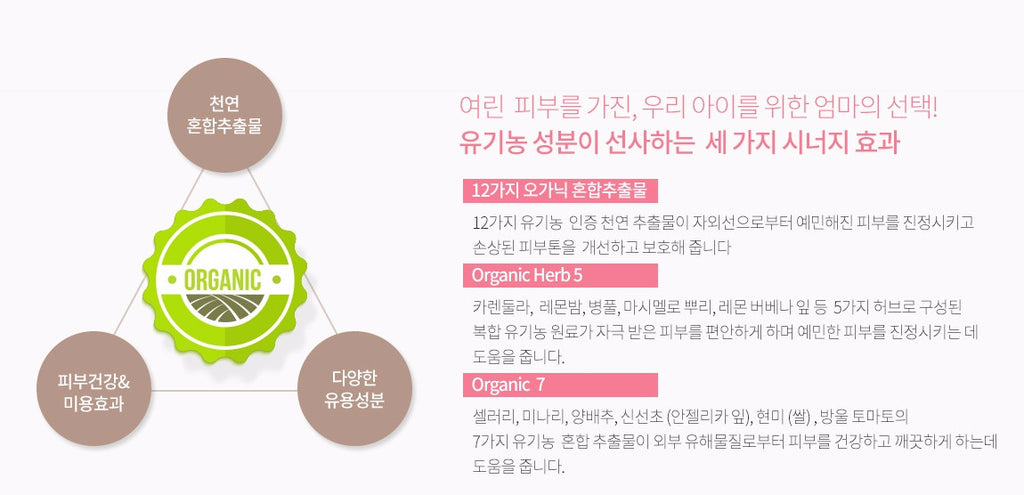 천연
혼합추출물

ORGANIC

피부건강&
미용효과

다양한
유용성분

여린 피부를 가진, 우리 아이를 위한 엄마의 선택!
유기농 성분이 선사하는 세 가지 시너지 효과

12가지 오가닉 혼합추출물

12가지 유기농 인증 천연 추출물이 자외선으로부터 예민해진 피부를 진정시키고 손상된 피부톤을 개선하고 보호해 줍니다

Organic Herb 5

카렌둘라, 레몬밤, 병풀, 마시멜로 뿌리, 레몬 버베나 잎 등 5가지 허브로 구성된 복합 유기농 원료가 자극 받은 피부를 편안하게 하며 예민한 피부를 진정시키는 데 도움을 줍니다.

Organic 7

셀러리, 미나리, 양배추, 신선초 (안젤리카 잎), 현미 (쌀) , 방울 토마토의 7가지 유기농 혼합 추출물이 외부 유해물질로부터 피부를 건강하고 깨끗하게 하는데 도움을 줍니다.